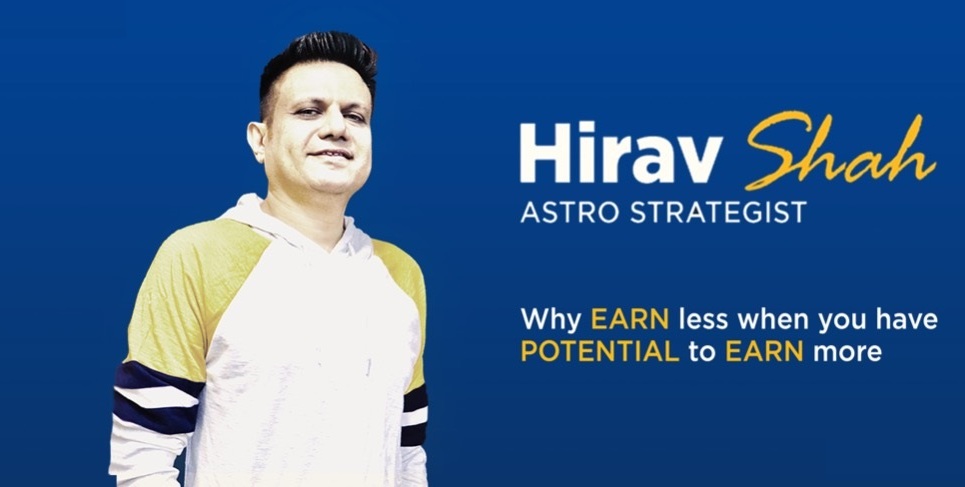 Hirav Shah
ASTRO STRATEGIST

Why EARN less when you have POTENTIAL to EARN more